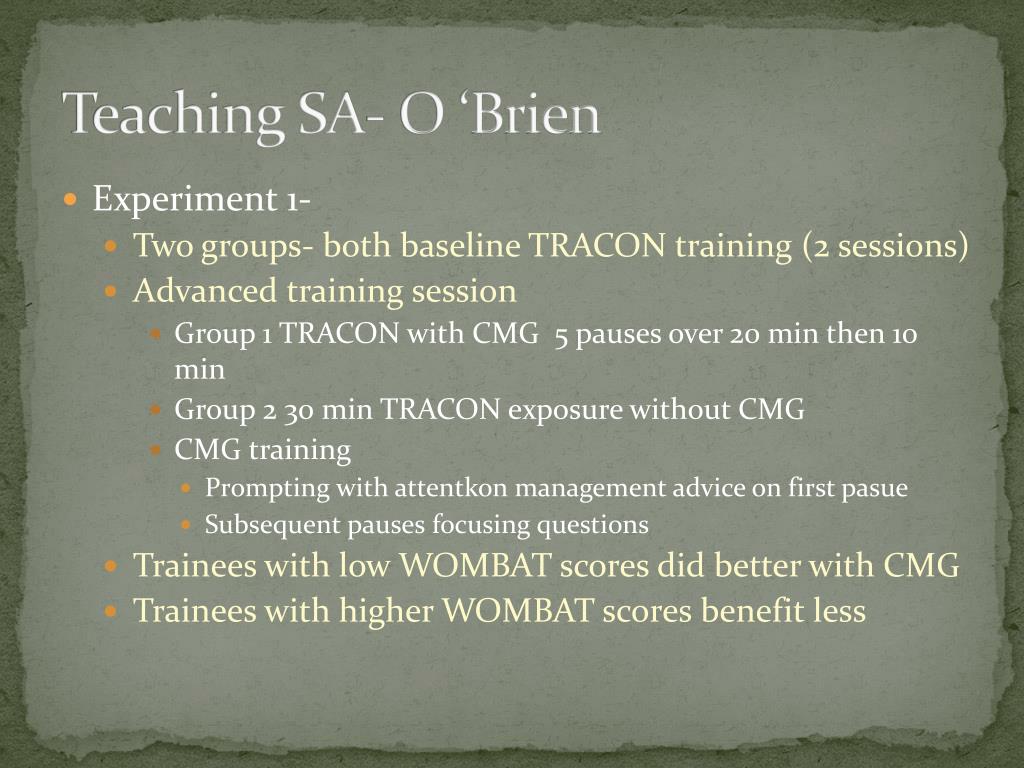 Teaching SA- O 'Brien

• Experiment 1-
• Two groups- both baseline TRACON training (2 sessions)
• Advanced training session
• Group 1 TRACON with CMG 5 pauses over 20 min then 10 min
• Group 2 30 min TRACON exposure without CMG
• CMG training
• Prompting with attentkon management advice on first pasue
• Subsequent pauses focusing questions
• Trainees with low WOMBAT scores did better with CMG
• Trainees with higher WOMBAT scores benefit less